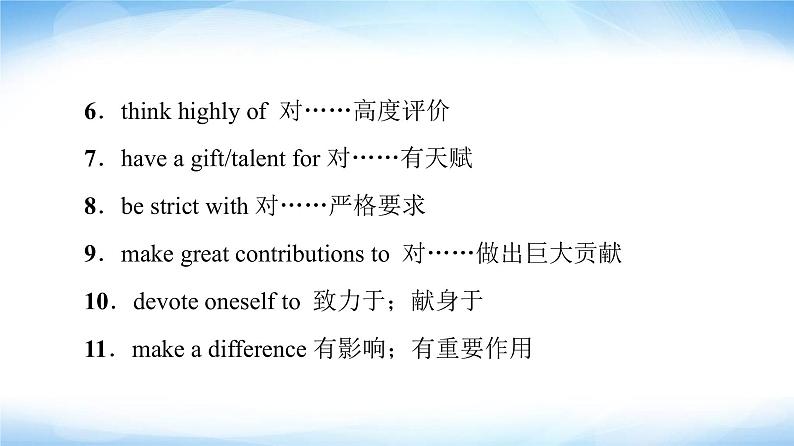 6．think highly of 对……高度评价

7．have a gift/talent for 对……有天赋

8．be strict with 对……严格要求

9．make great contributions to 对……做出巨大贡献

10．devote oneself to 致力于；献身于

11．make a difference 有影响；有重要作用